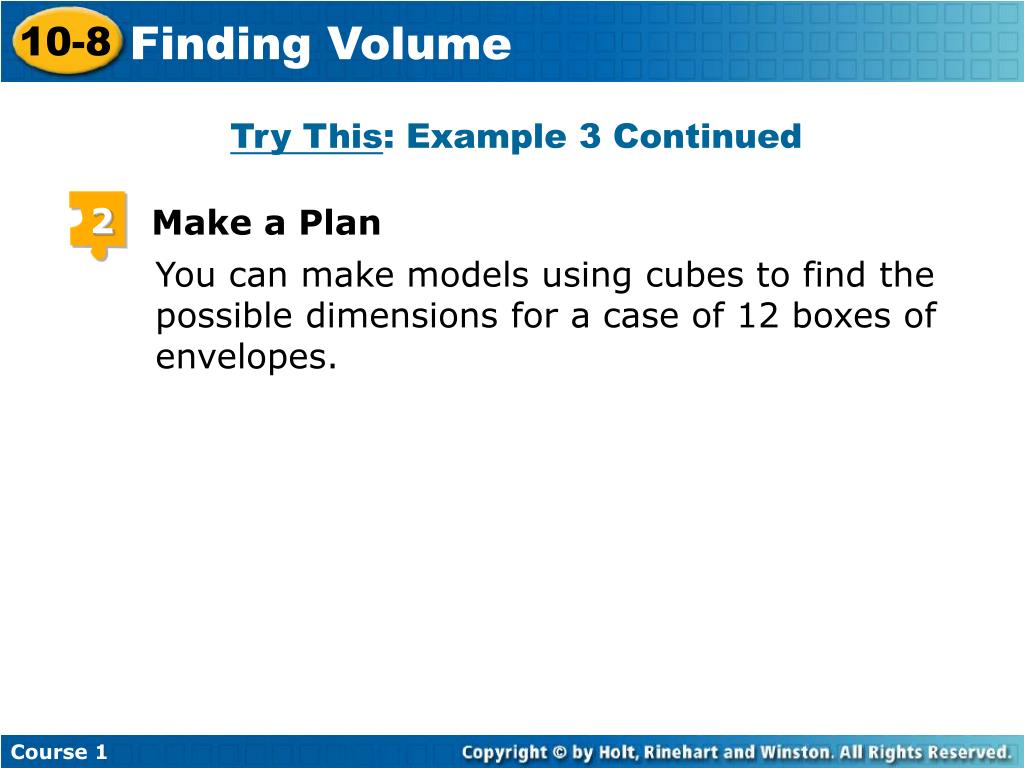 10-8 Finding Volume

Try This: Example 3 Continued

2 Make a Plan

You can make models using cubes to find the possible dimensions for a case of 12 boxes of envelopes.

Course 1

Copyright © by Holt, Rinehart and Winston. All Rights Reserved.